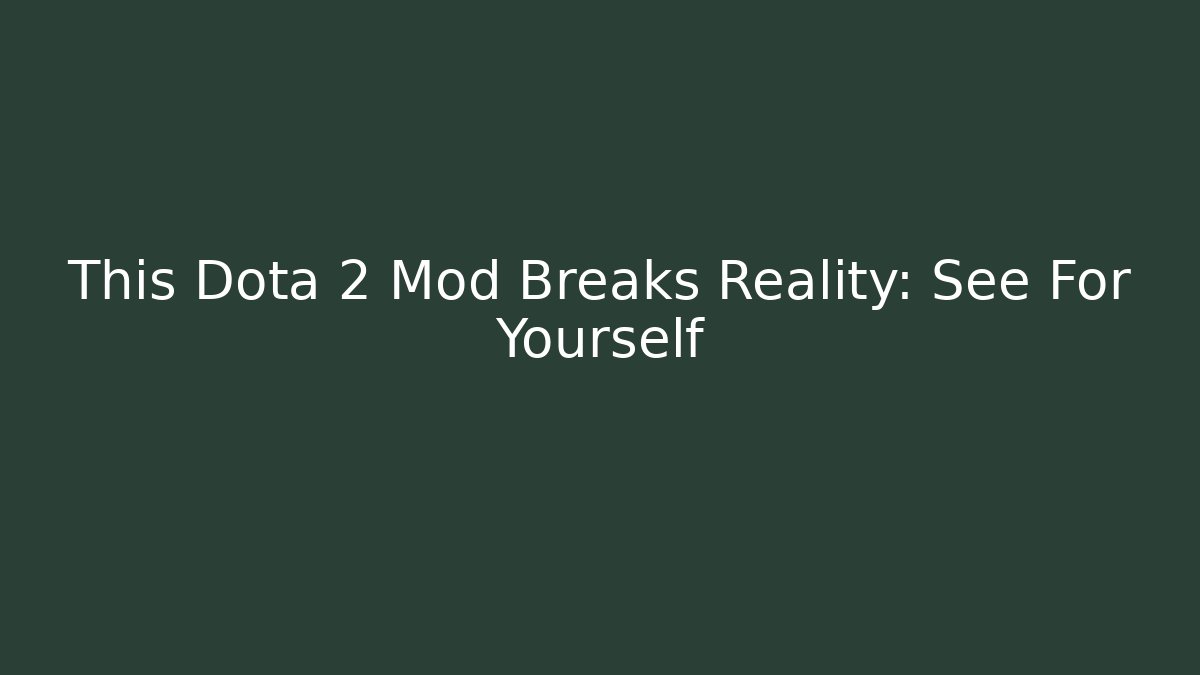 This Dota 2 Mod Breaks Reality: See For Yourself